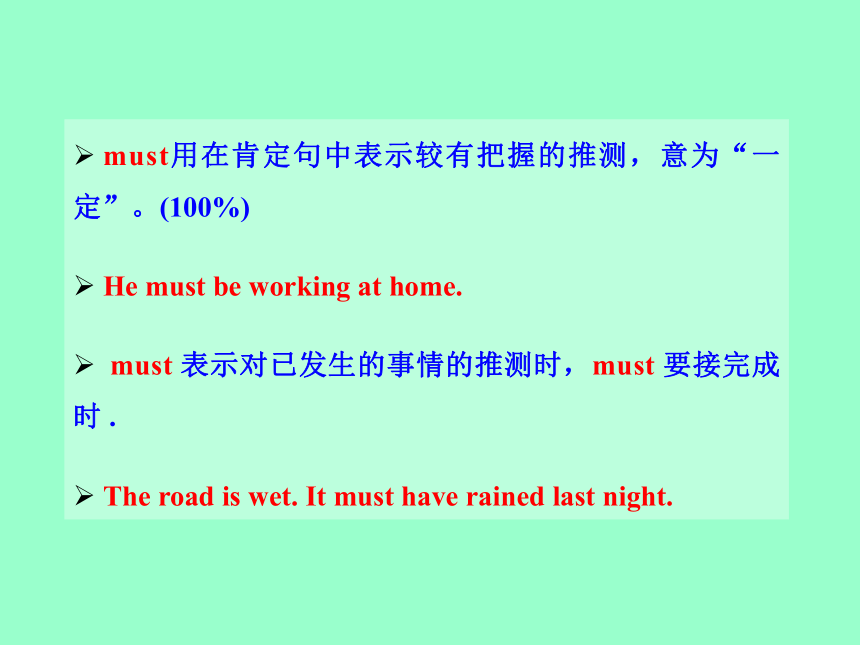 ➢ must用在肯定句中表示较有把握的推测，意为“一定”。(100%)

➢ He must be working at home.

➢ must 表示对已发生的事情的推测时，must 要接完成时 .

➢ The road is wet. It must have rained last night.